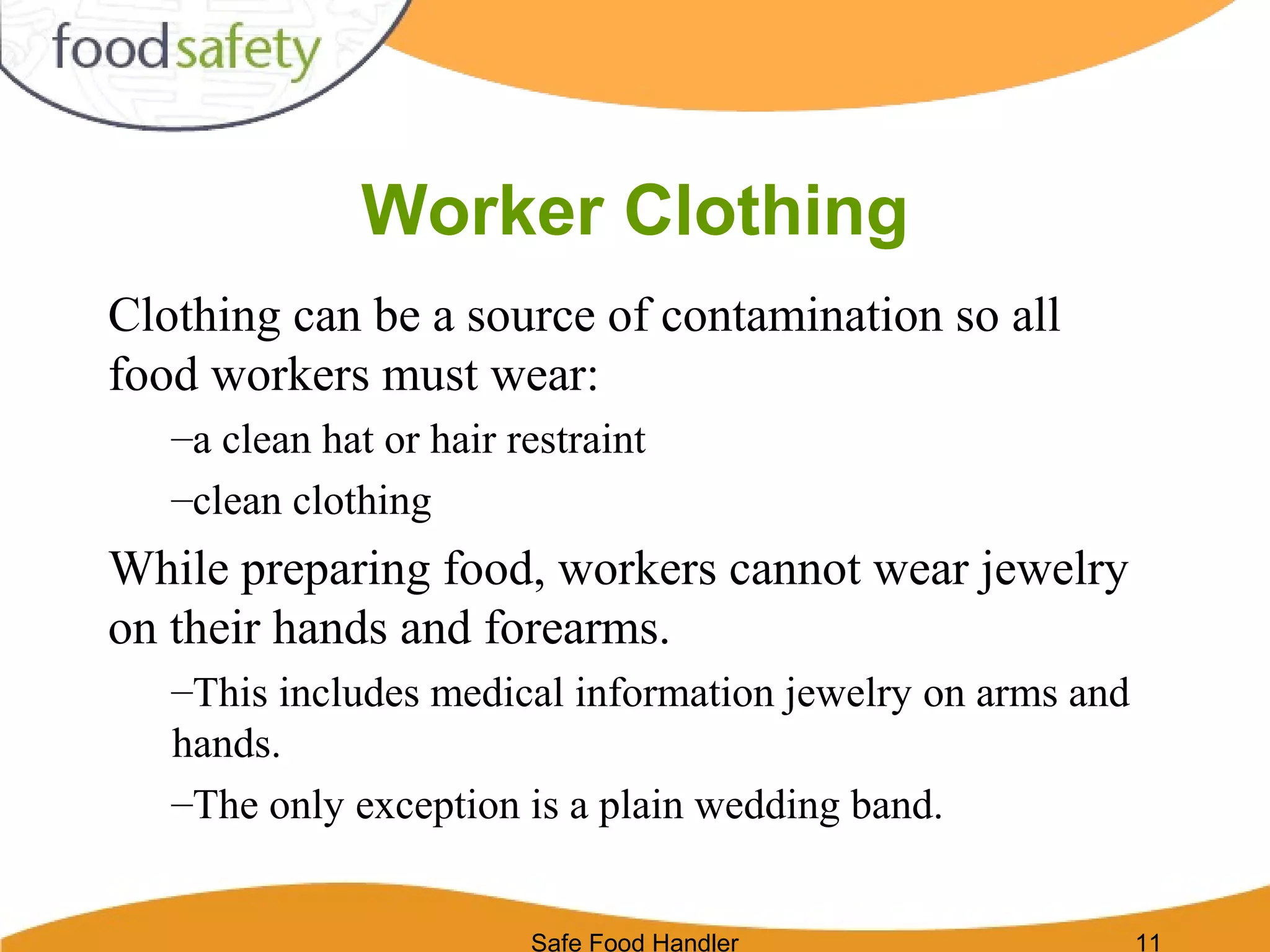 foodsafety

Worker Clothing

Clothing can be a source of contamination so all food workers must wear:

–a clean hat or hair restraint

–clean clothing

While preparing food, workers cannot wear jewelry on their hands and forearms.

–This includes medical information jewelry on arms and hands.

–The only exception is a plain wedding band.

Safe Food Handler

11